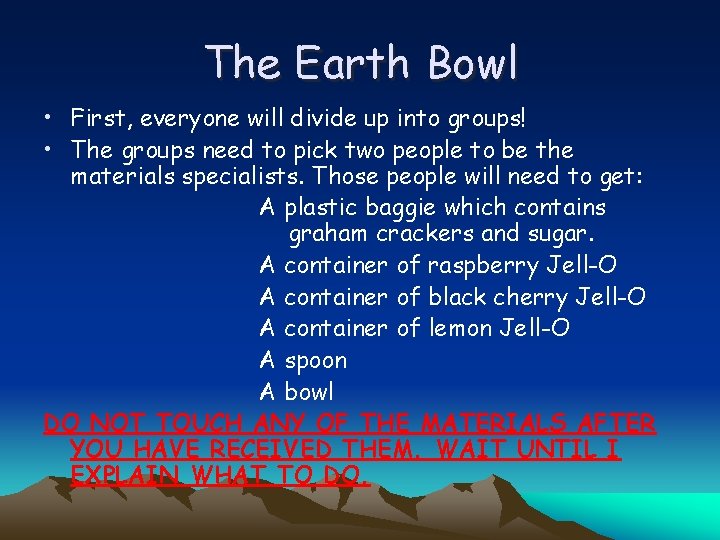 The Earth Bowl

• First, everyone will divide up into groups!
• The groups need to pick two people to be the materials specialists. Those people will need to get:

A plastic baggie which contains graham crackers and sugar.
A container of raspberry Jell-O
A container of black cherry Jell-O
A container of lemon Jell-O
A spoon
A bowl

DO NOT TOUCH ANY OF THE MATERIALS AFTER YOU HAVE RECEIVED THEM. WAIT UNTIL I EXPLAIN WHAT TO DO.